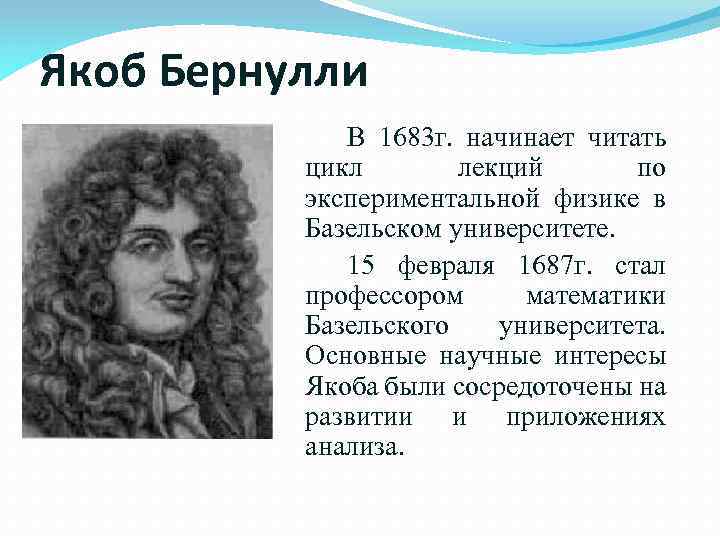 Якоб Бернулли

В 1683г. начинает читать цикл лекций по экспериментальной физике в Базельском университете.

15 февраля 1687г. стал профессором математики Базельского университета. Основные научные интересы Якоба были сосредоточены на развитии и приложениях анализа.